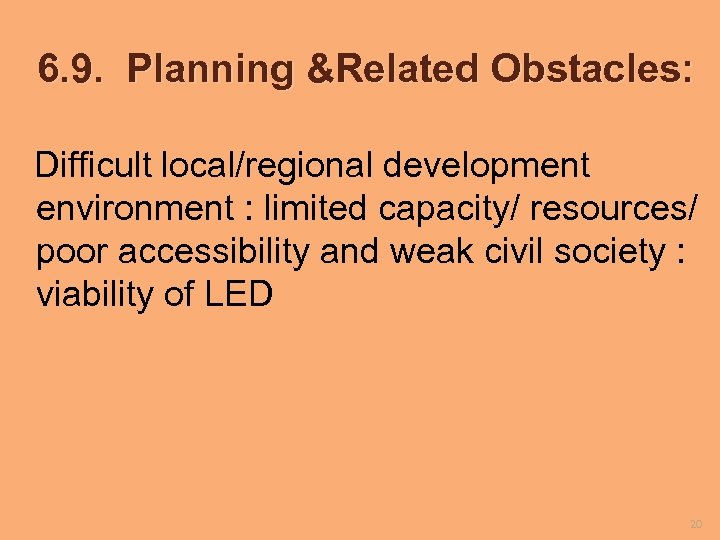 6.9. Planning &Related Obstacles:

Difficult local/regional development environment : limited capacity/ resources/ poor accessibility and weak civil society : viability of LED

20